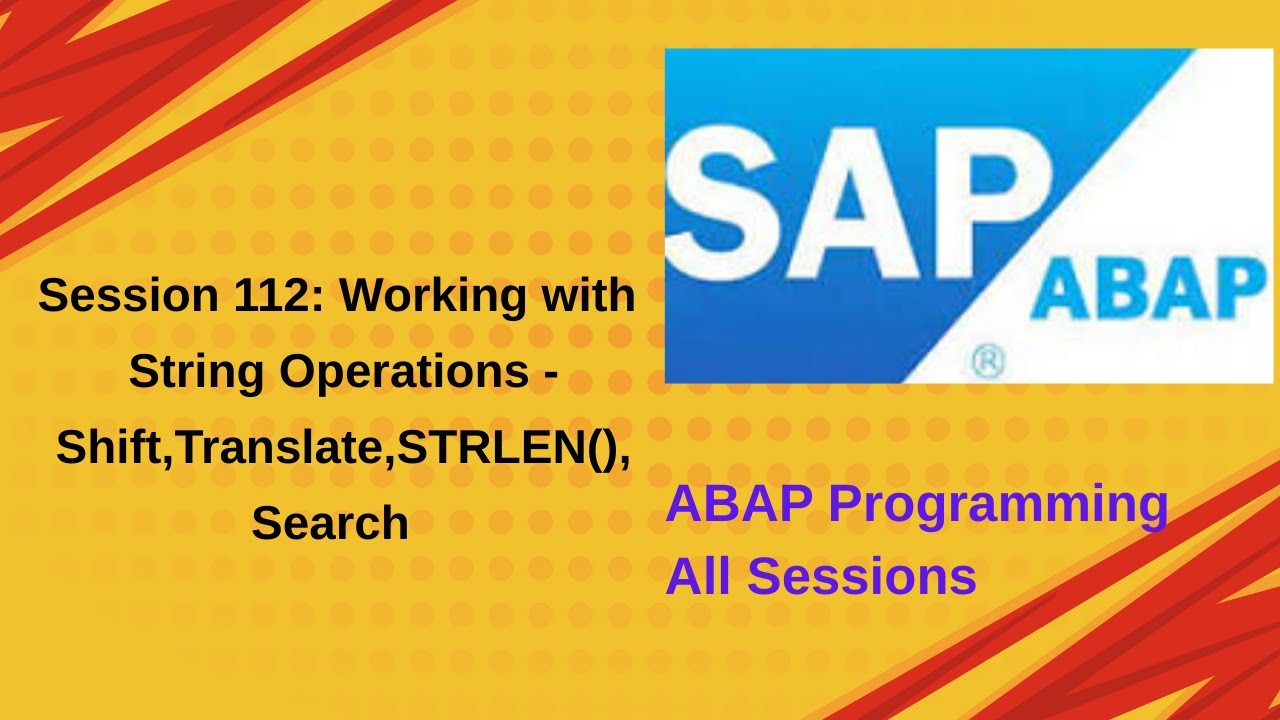 Session 112: Working with String Operations - Shift,Translate,STRLEN(), Search

SAP
ABAP
®

ABAP Programming
All Sessions